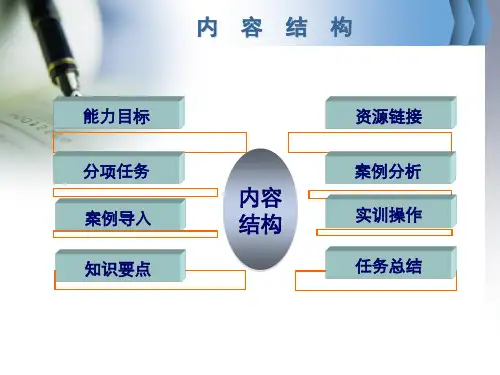 内 容 结 构

能力目标

分项任务

案例导入

知识要点

内容结构

资源链接

案例分析

实训操作

任务总结